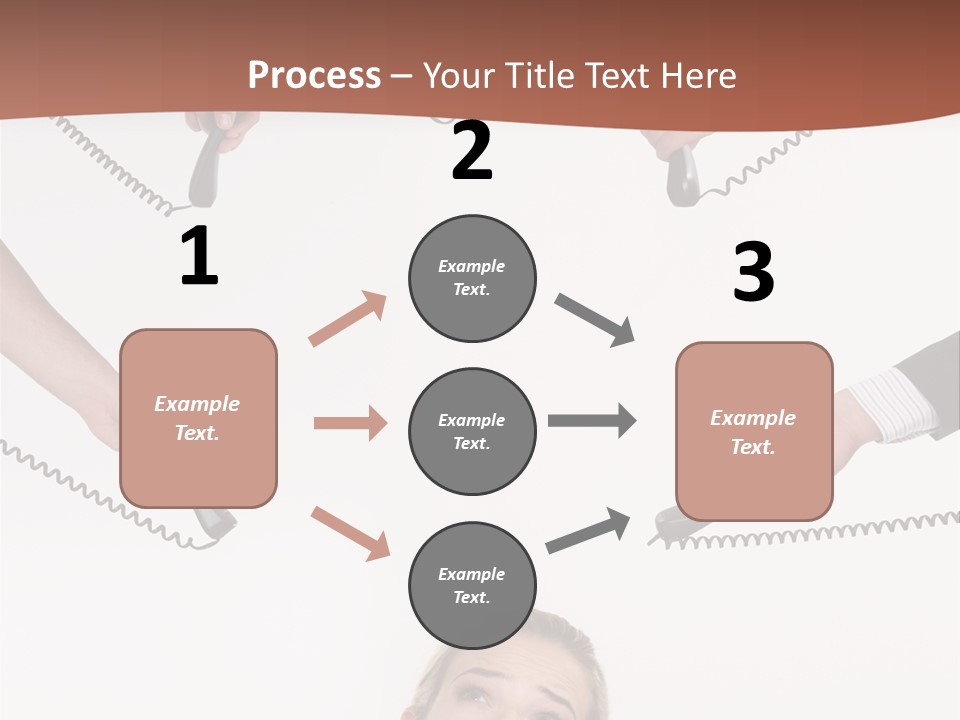 Process – Your Title Text Here

1

Example Text.

2

Example Text.

Example Text.

Example Text.

3

Example Text.